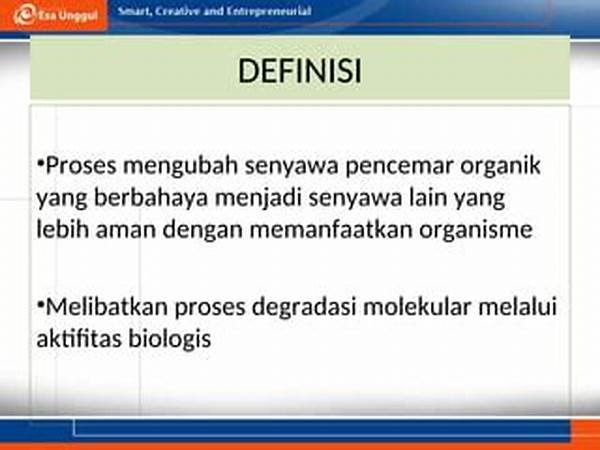 Esa Unggul Smart, Creative and Entrepreneurial

DEFINISI

•Proses mengubah senyawa pencemar organik yang berbahaya menjadi senyawa lain yang lebih aman dengan memanfaatkan organisme

•Melibatkan proses degradasi molekular melalui aktifitas biologis